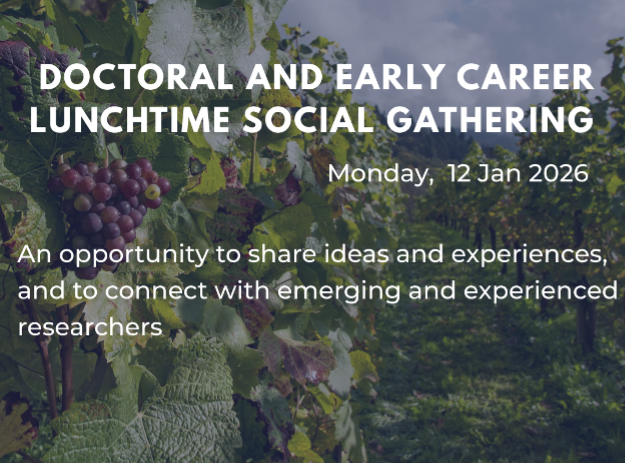 DOCTORAL AND EARLY CAREER LUNCHTIME SOCIAL GATHERING

Monday, 12 Jan 2026

An opportunity to share ideas and experiences, and to connect with emerging and experienced researchers